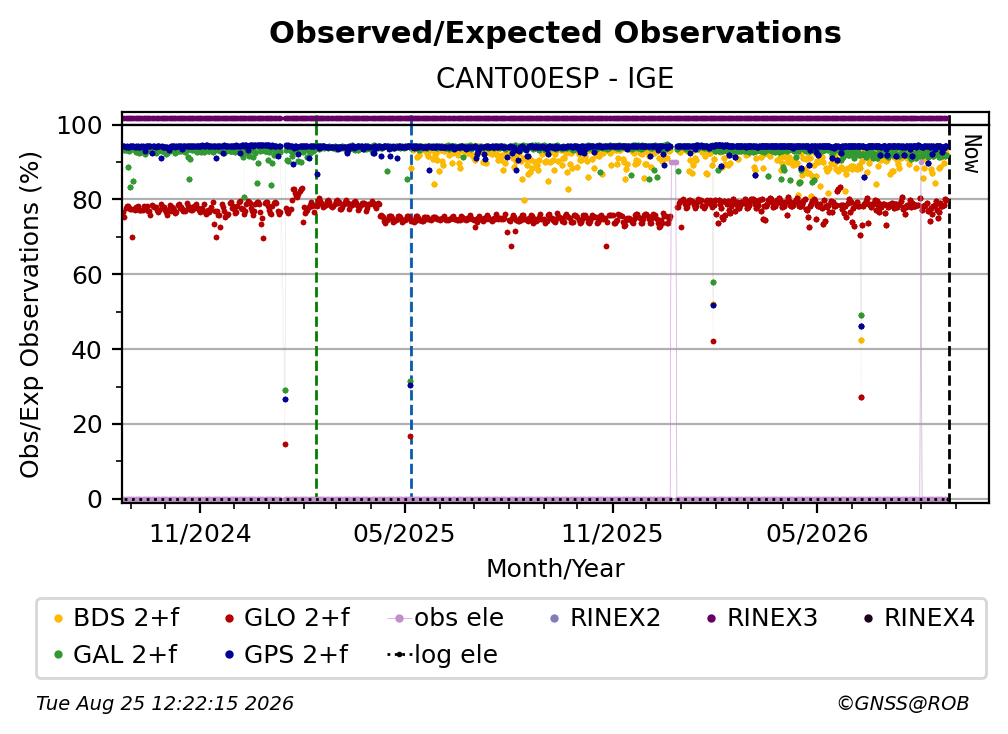 Observed/Expected Observations

CANT00ESP - IGE

Obs/Exp Observations (%)

100
80
60
40
20
0

Now

11/2024
05/2025
11/2025
05/2026

Month/Year

BDS 2+f
GLO 2+f
obs ele
RINEX2
RINEX3
RINEX4
GAL 2+f
GPS 2+f
log ele

Tue Aug 25 12:22:15 2026

©GNSS@ROB